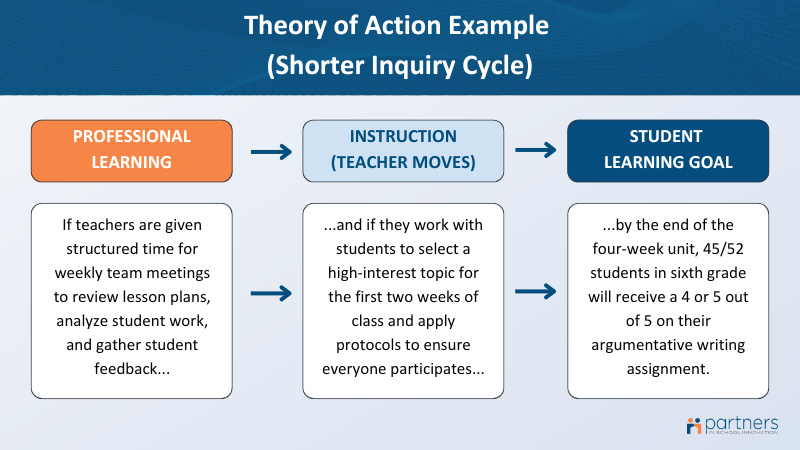 Theory of Action Example
(Shorter Inquiry Cycle)

PROFESSIONAL LEARNING

INSTRUCTION (TEACHER MOVES)

STUDENT LEARNING GOAL

If teachers are given structured time for weekly team meetings to review lesson plans, analyze student work, and gather student feedback...

...and if they work with students to select a high-interest topic for the first two weeks of class and apply protocols to ensure everyone participates...

...by the end of the four-week unit, 45/52 students in sixth grade will receive a 4 or 5 out of 5 on their argumentative writing assignment.

partners IN SCHOOL INNOVATION